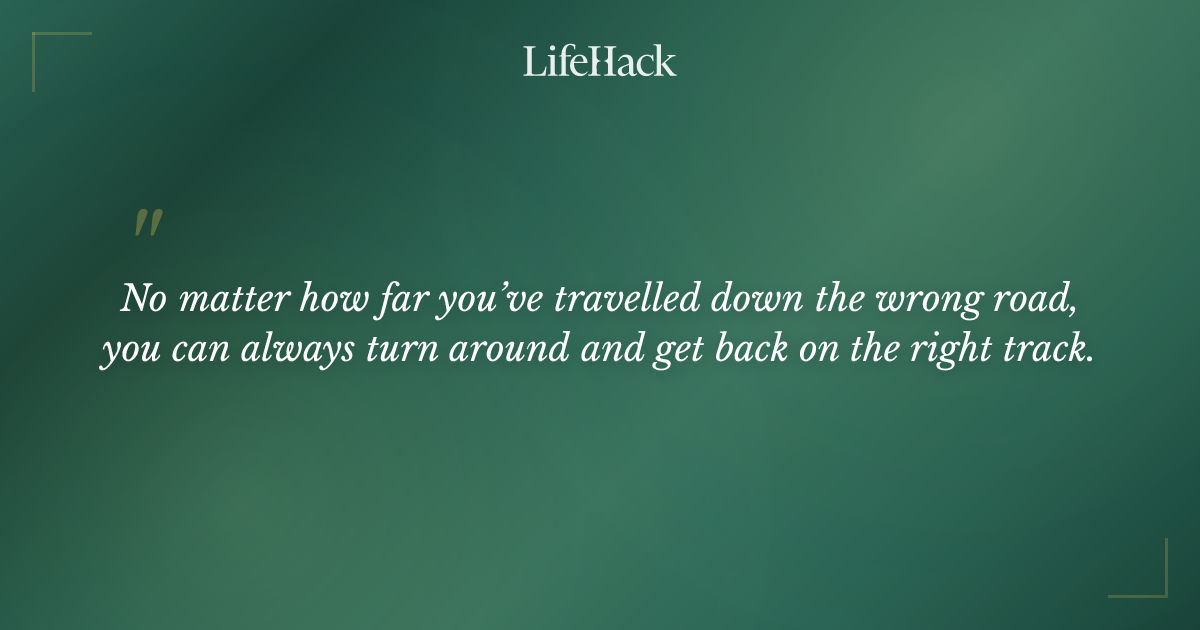 LifeHack

"

No matter how far you've travelled down the wrong road, you can always turn around and get back on the right track.